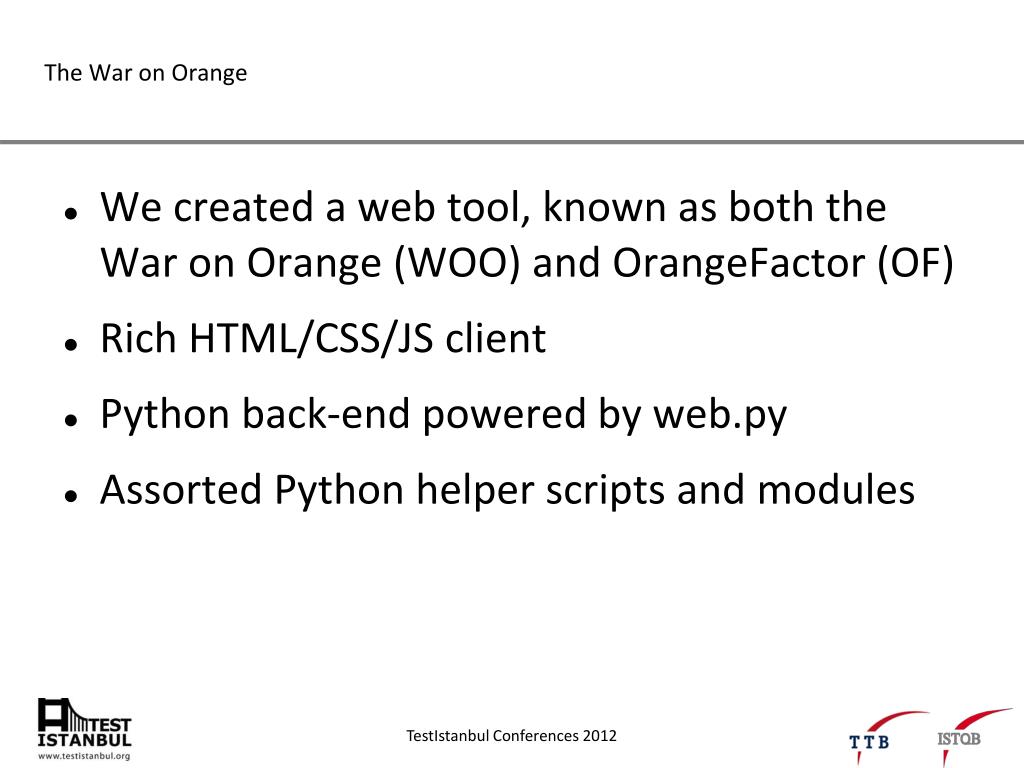 The War on Orange

- We created a web tool, known as both the War on Orange (WOO) and OrangeFactor (OF)
- Rich HTML/CSS/JS client
- Python back-end powered by web.py
- Assorted Python helper scripts and modules

TEST ISTANBUL
www.testistanbul.org

TestIstanbul Conferences 2012

TTB

ISTQB